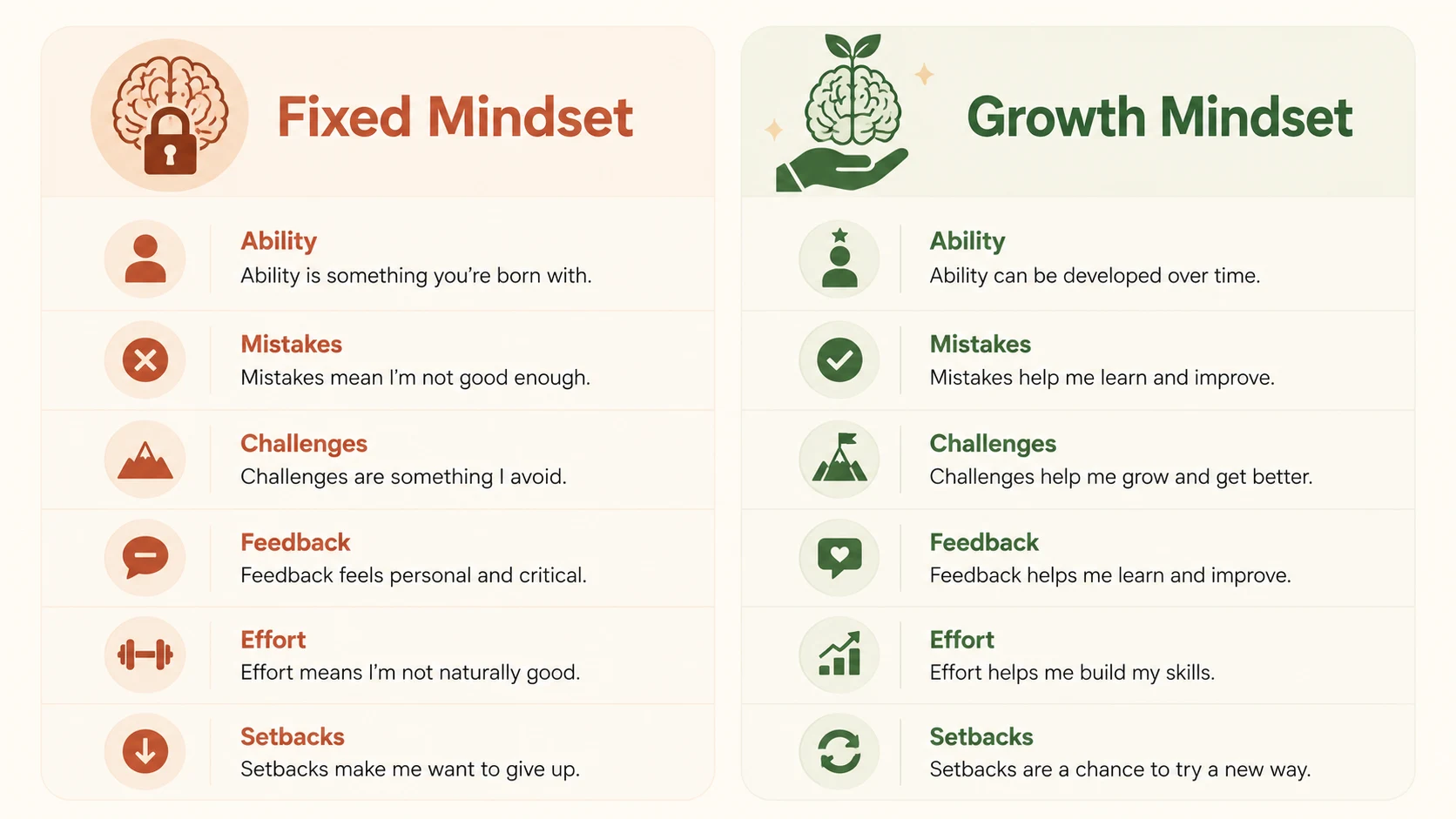 Fixed Mindset

Ability
Ability is something you're born with.

Mistakes
Mistakes mean I'm not good enough.

Challenges
Challenges are something I avoid.

Feedback
Feedback feels personal and critical.

Effort
Effort means I'm not naturally good.

Setbacks
Setbacks make me want to give up.

Growth Mindset

Ability
Ability can be developed over time.

Mistakes
Mistakes help me learn and improve.

Challenges
Challenges help me grow and get better.

Feedback
Feedback helps me learn and improve.

Effort
Effort helps me build my skills.

Setbacks
Setbacks are a chance to try a new way.